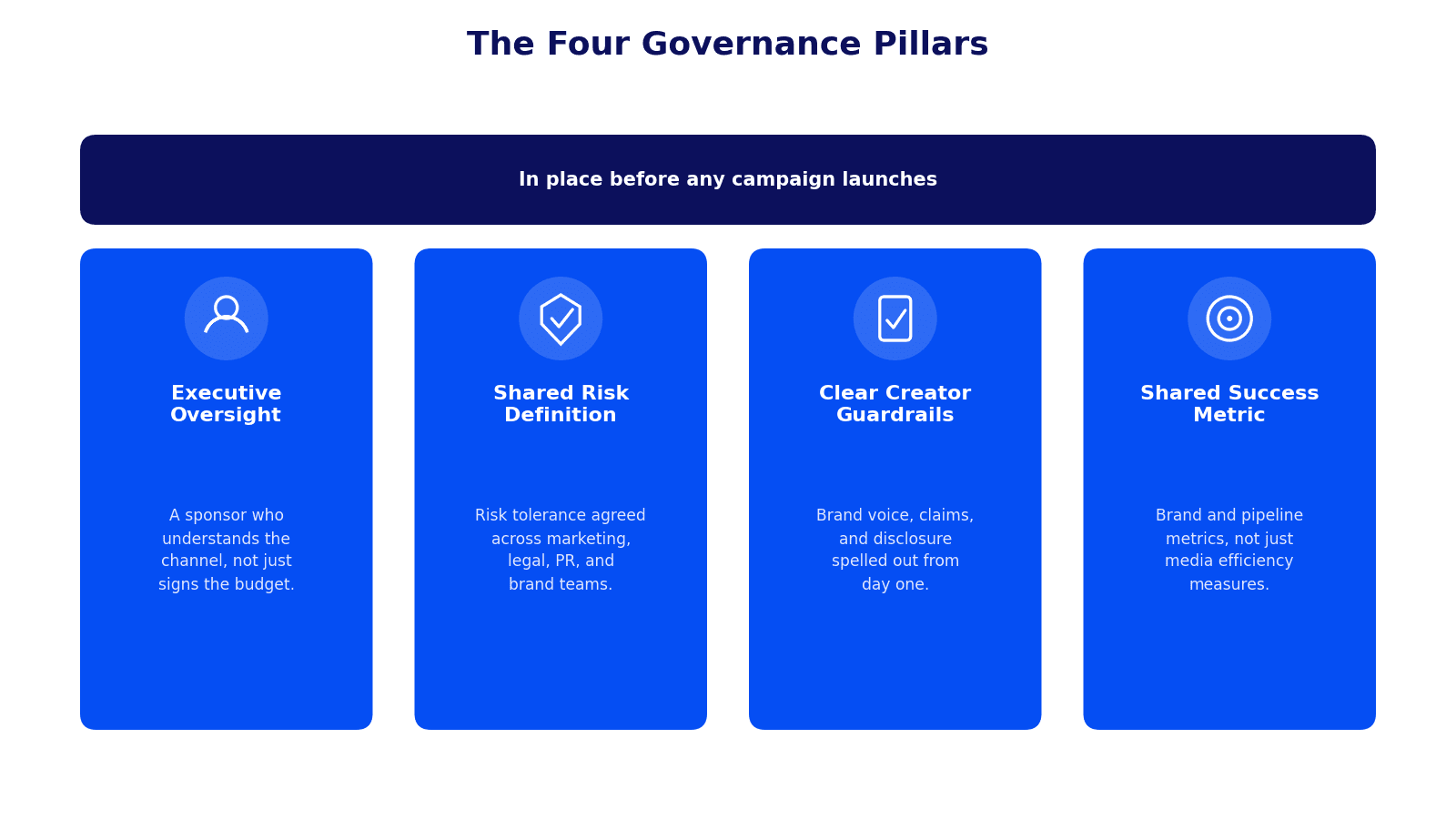 The Four Governance Pillars

In place before any campaign launches

Executive Oversight

A sponsor who understands the channel, not just signs the budget.

Shared Risk Definition

Risk tolerance agreed across marketing, legal, PR, and brand teams.

Clear Creator Guardrails

Brand voice, claims, and disclosure spelled out from day one.

Shared Success Metric

Brand and pipeline metrics, not just media efficiency measures.